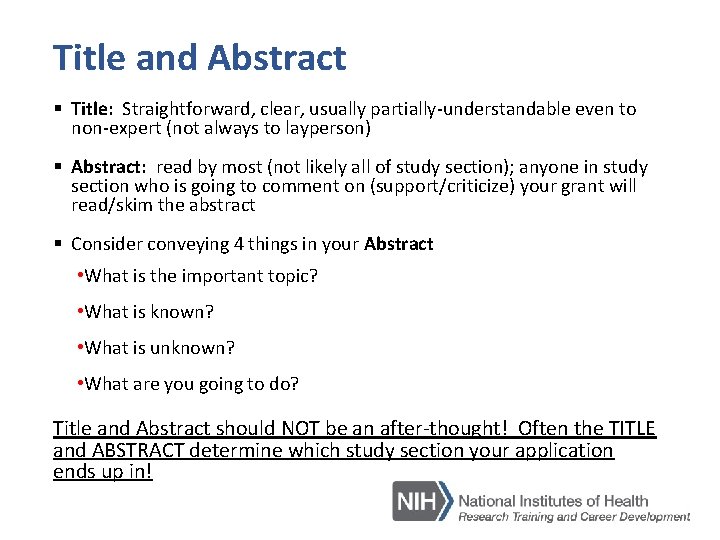 Title and Abstract

▪ Title: Straightforward, clear, usually partially-understandable even to non-expert (not always to layperson)

▪ Abstract: read by most (not likely all of study section); anyone in study section who is going to comment on (support/criticize) your grant will read/skim the abstract

▪ Consider conveying 4 things in your Abstract

•What is the important topic?

•What is known?

•What is unknown?

•What are you going to do?

Title and Abstract should NOT be an after-thought! Often the TITLE and ABSTRACT determine which study section your application ends up in!

NIH National Institutes of Health
Research Training and Career Development